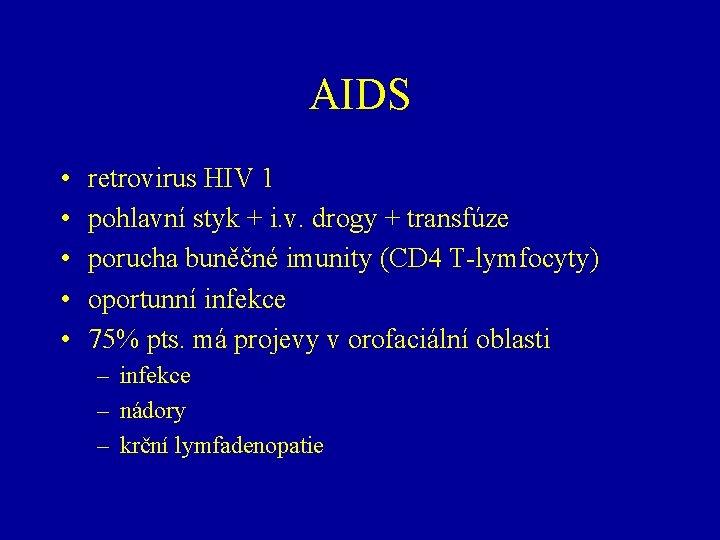 AIDS

• retrovirus HIV 1
• pohlavní styk + i.v. drogy + transfúze
• porucha buněčné imunity (CD4 T-lymfocyty)
• oportunní infekce
• 75% pts. má projevy v orofaciální oblasti
– infekce
– nádory
– krční lymfadenopatie